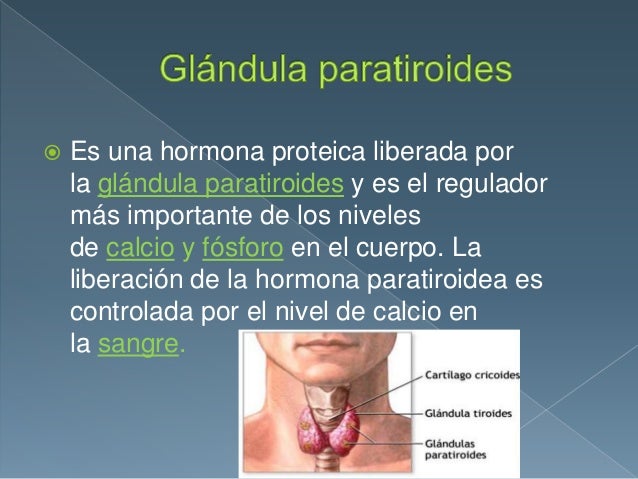 Glándula paratiroides

Es una hormona proteica liberada por la glándula paratiroides y es el regulador más importante de los niveles de calcio y fósforo en el cuerpo. La liberación de la hormona paratiroidea es controlada por el nivel de calcio en la sangre.

Cartílago cricoides
Glándula tiroides
Glándulas paratiroides